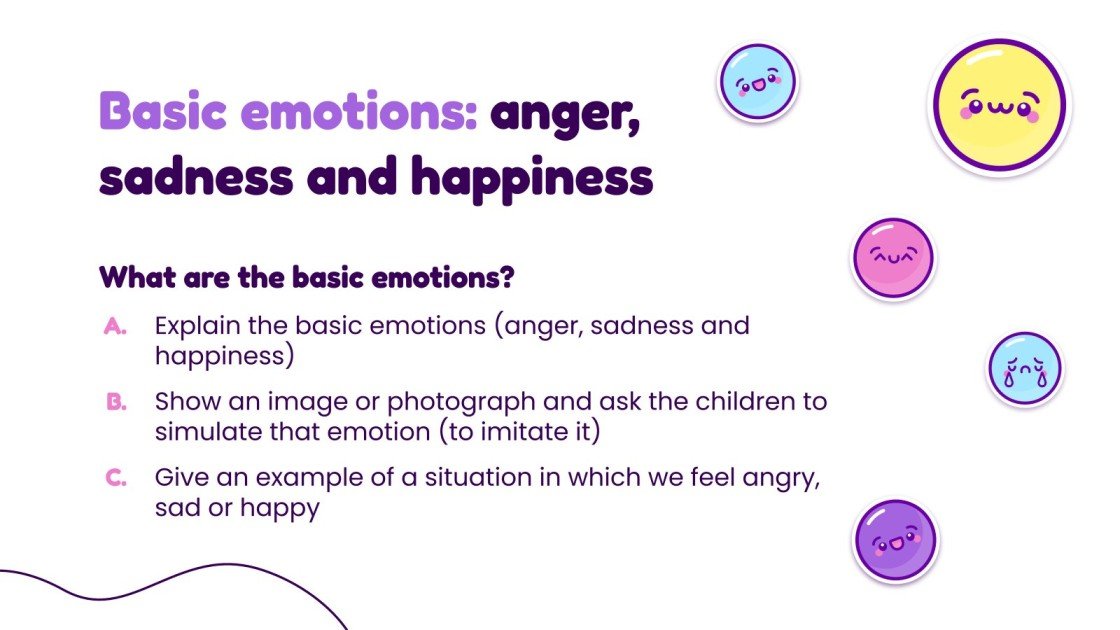 Basic emotions: anger, sadness and happiness

What are the basic emotions?

A. Explain the basic emotions (anger, sadness and happiness)

B. Show an image or photograph and ask the children to simulate that emotion (to imitate it)

C. Give an example of a situation in which we feel angry, sad or happy